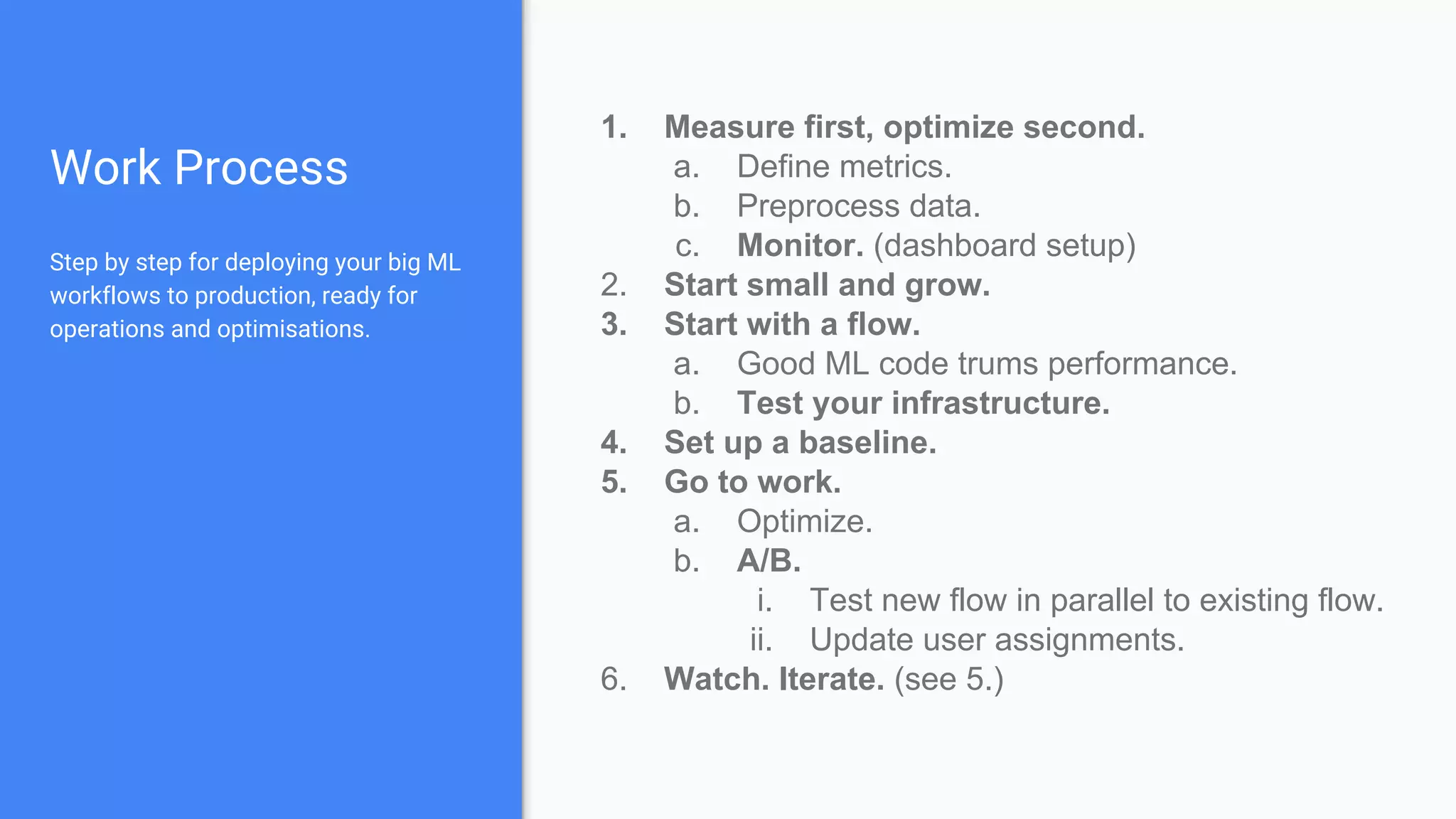 Work Process

Step by step for deploying your big ML workflows to production, ready for operations and optimisations.

1. Measure first, optimize second.
   a. Define metrics.
   b. Preprocess data.
   c. Monitor. (dashboard setup)
2. Start small and grow.
3. Start with a flow.
   a. Good ML code trums performance.
   b. Test your infrastructure.
4. Set up a baseline.
5. Go to work.
   a. Optimize.
   b. A/B.
      i. Test new flow in parallel to existing flow.
      ii. Update user assignments.
6. Watch. Iterate. (see 5.)